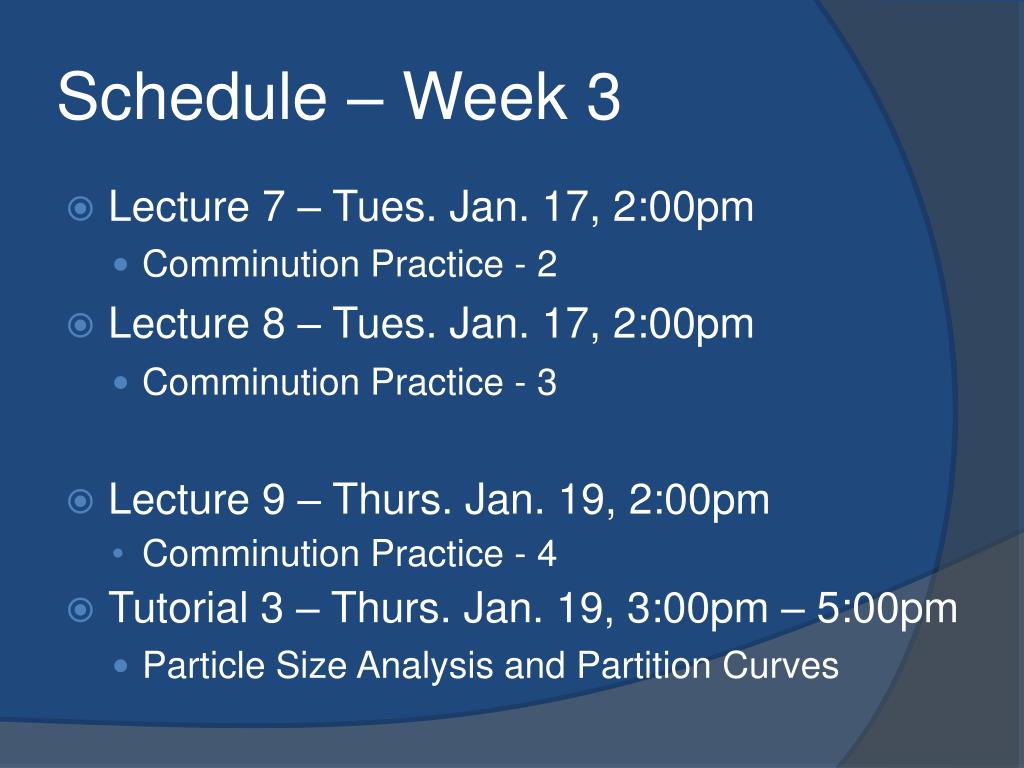 Schedule – Week 3

Lecture 7 – Tues. Jan. 17, 2:00pm
Comminution Practice - 2

Lecture 8 – Tues. Jan. 17, 2:00pm
Comminution Practice - 3

Lecture 9 – Thurs. Jan. 19, 2:00pm
Comminution Practice - 4

Tutorial 3 – Thurs. Jan. 19, 3:00pm – 5:00pm
Particle Size Analysis and Partition Curves